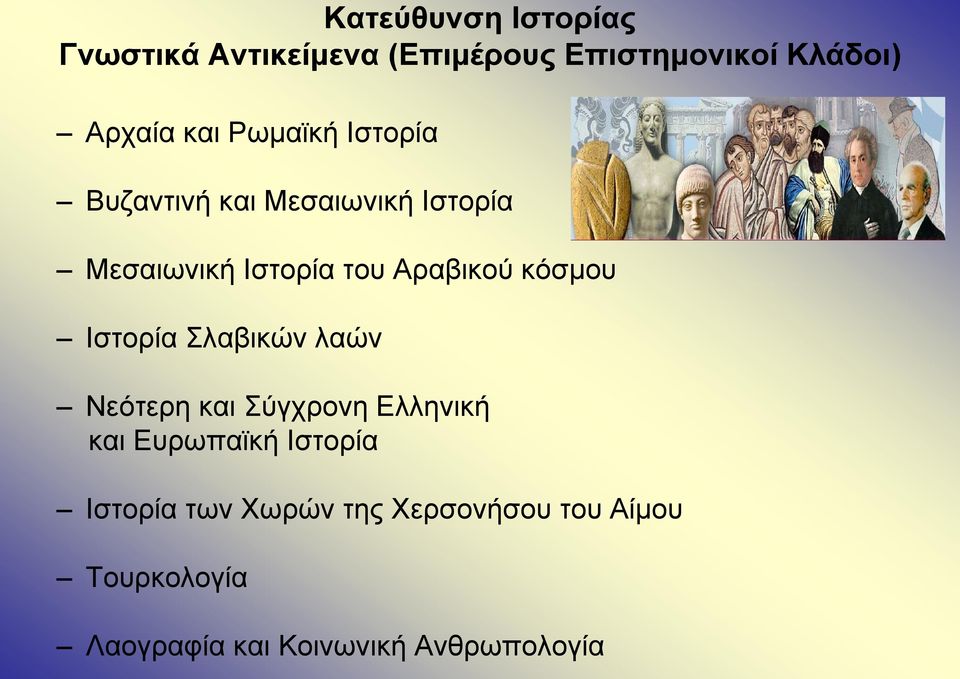 Κατεύθυνση Ιστορίας
Γνωστικά Αντικείμενα (Επιμέρους Επιστημονικοί Κλάδοι)

– Αρχαία και Ρωμαϊκή Ιστορία

– Βυζαντινή και Μεσαιωνική Ιστορία

– Μεσαιωνική Ιστορία του Αραβικού κόσμου

– Ιστορία Σλαβικών λαών

– Νεότερη και Σύγχρονη Ελληνική και Ευρωπαϊκή Ιστορία

– Ιστορία των Χωρών της Χερσονήσου του Αίμου

– Τουρκολογία

– Λαογραφία και Κοινωνική Ανθρωπολογία